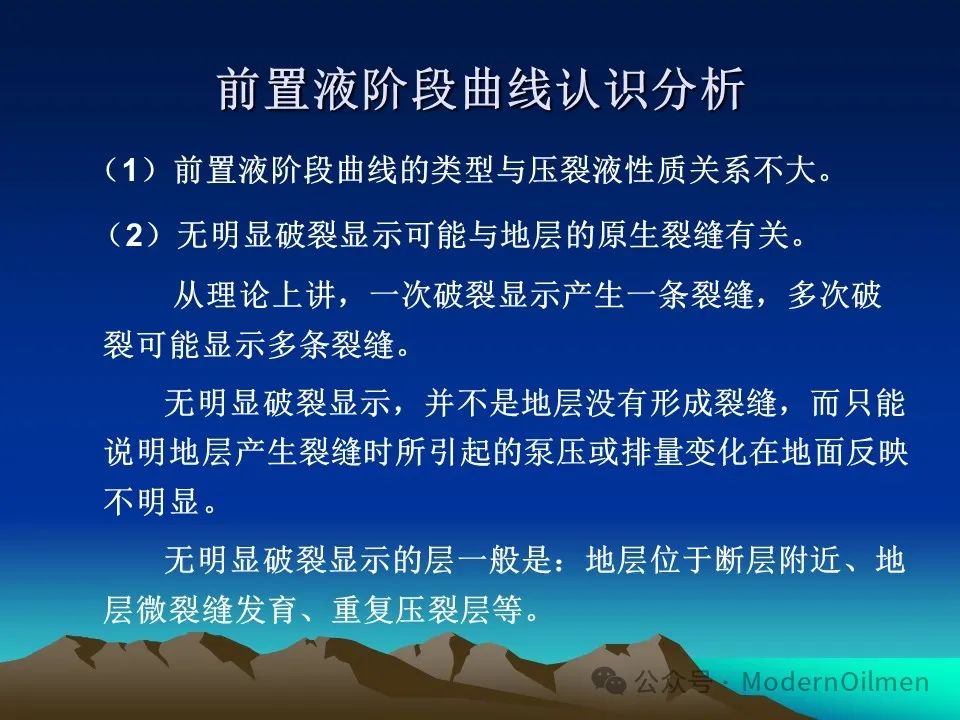 前置液阶段曲线认识分析

（1）前置液阶段曲线的类型与压裂液性质关系不大。

（2）无明显破裂显示可能与地层的原生裂缝有关。

从理论上讲，一次破裂显示产生一条裂缝，多次破裂可能显示多条裂缝。

无明显破裂显示，并不是地层没有形成裂缝，而只能说明地层产生裂缝时所引起的泵压或排量变化在地面反映不明显。

无明显破裂显示的层一般是：地层位于断层附近、地层微裂缝发育、重复压裂层等。

公众号 · ModernOilmen